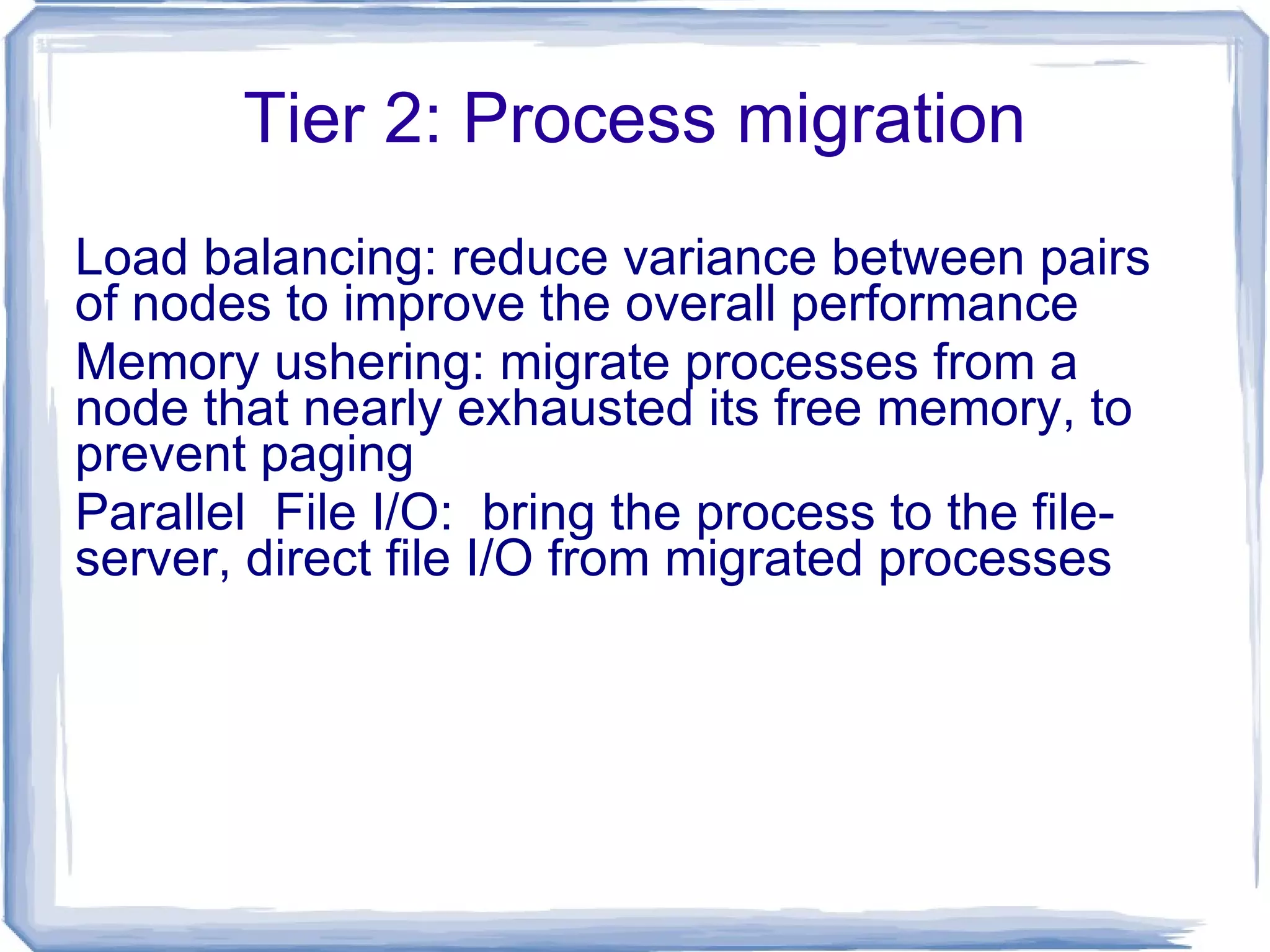 Tier 2: Process migration

Load balancing: reduce variance between pairs of nodes to improve the overall performance

Memory ushering: migrate processes from a node that nearly exhausted its free memory, to prevent paging

Parallel File I/O: bring the process to the file-server, direct file I/O from migrated processes